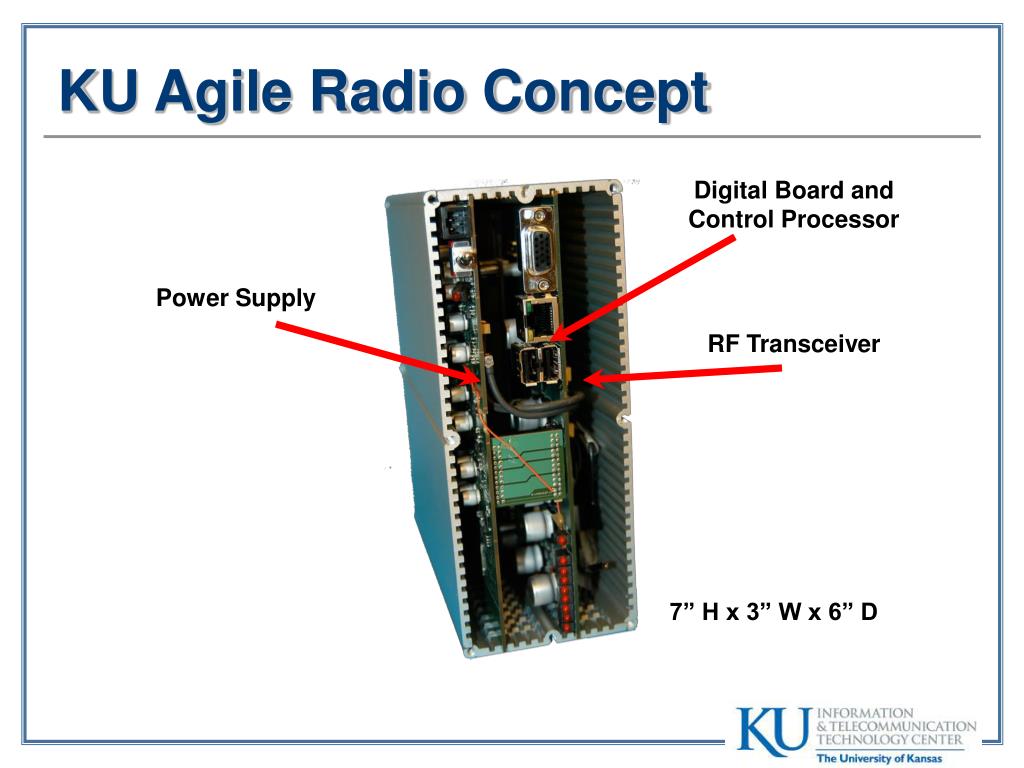 KU Agile Radio Concept

Digital Board and Control Processor

Power Supply

RF Transceiver

7” H x 3” W x 6” D

KU INFORMATION & TELECOMMUNICATION TECHNOLOGY CENTER
The University of Kansas